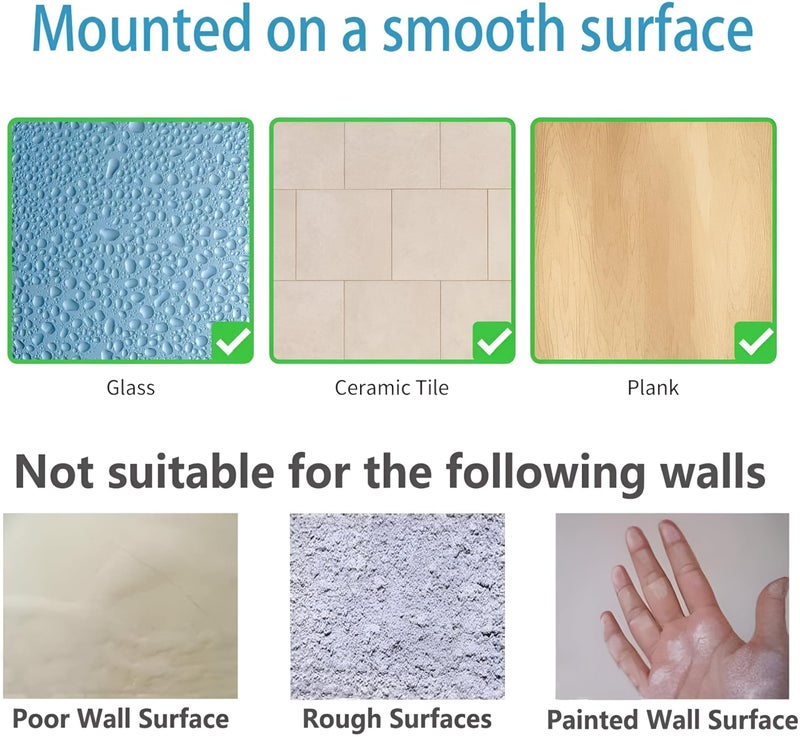 Mounted on a smooth surface

Glass

Ceramic Tile

Plank

Not suitable for the following walls

Poor Wall Surface

Rough Surfaces

Painted Wall Surface